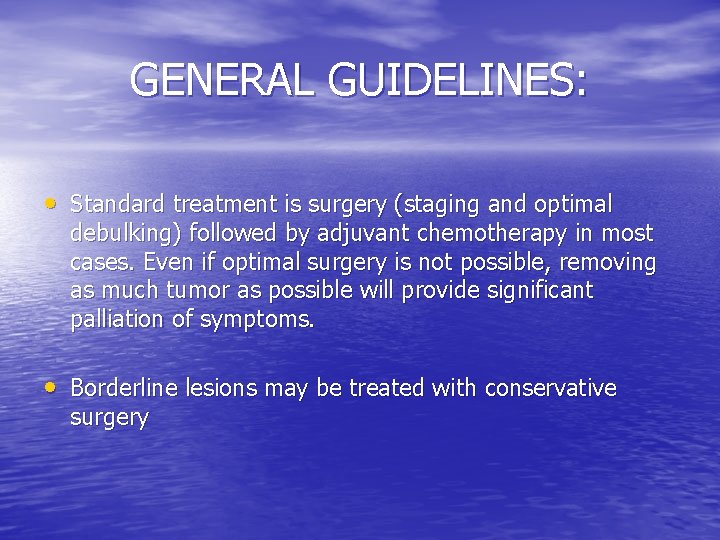 GENERAL GUIDELINES:

• Standard treatment is surgery (staging and optimal debulking) followed by adjuvant chemotherapy in most cases. Even if optimal surgery is not possible, removing as much tumor as possible will provide significant palliation of symptoms.

• Borderline lesions may be treated with conservative surgery